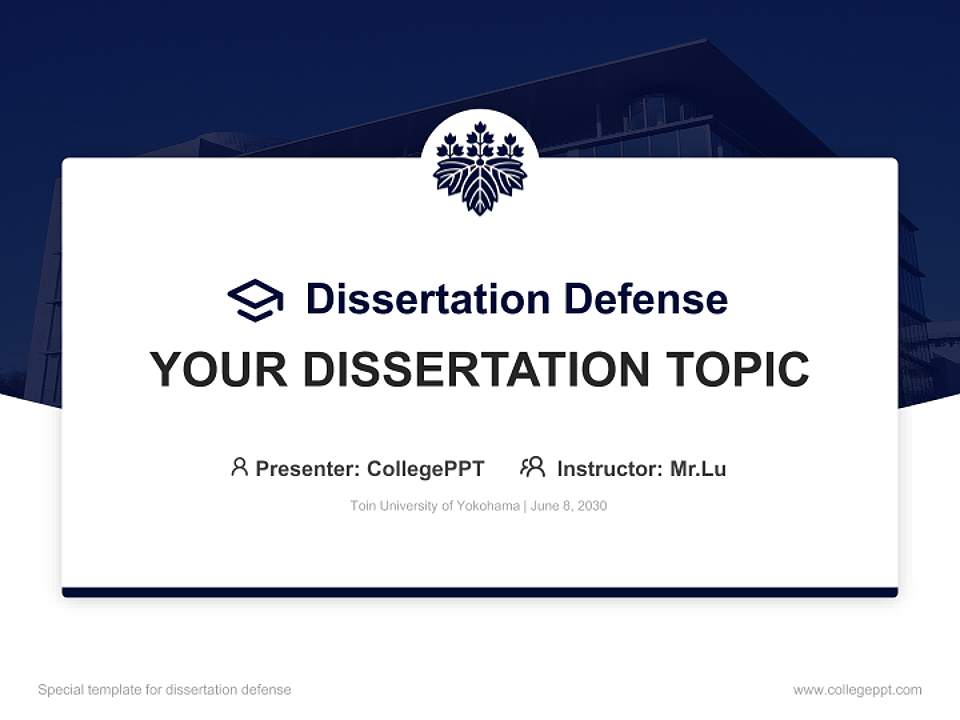 Dissertation Defense

YOUR DISSERTATION TOPIC

Presenter: CollegePPT Instructor: Mr.Lu

Toin University of Yokohama | June 8, 2030

Special template for dissertation defense

www.collegeppt.com